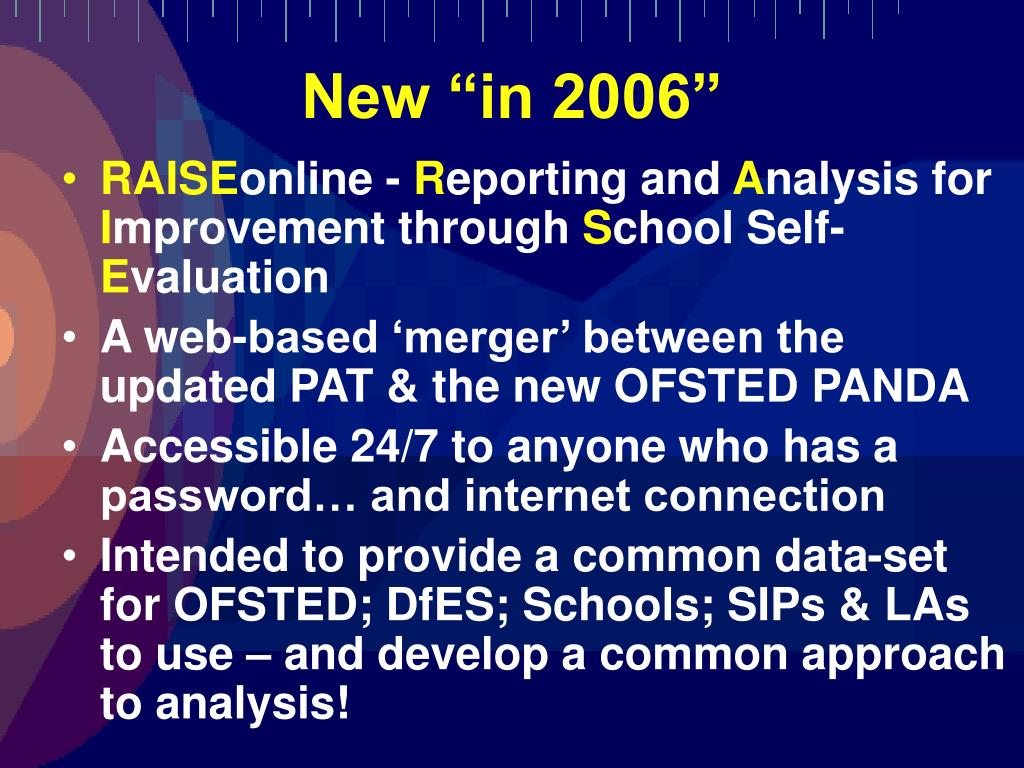 New “in 2006”

• RAISEonline - Reporting and Analysis for Improvement through School Self-Evaluation
• A web-based ‘merger’ between the updated PAT & the new OFSTED PANDA
• Accessible 24/7 to anyone who has a password… and internet connection
• Intended to provide a common data-set for OFSTED; DfES; Schools; SIPs & LAs to use – and develop a common approach to analysis!